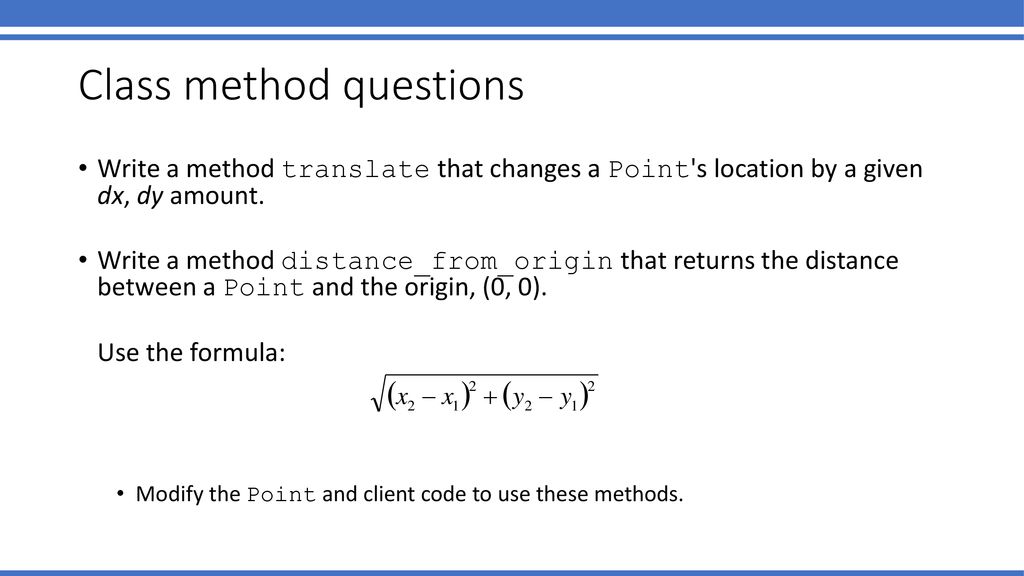 Class method questions

• Write a method translate that changes a Point's location by a given dx, dy amount.

• Write a method distance_from_origin that returns the distance between a Point and the origin, (0, 0).

Use the formula:

$\sqrt{(x_2 - x_1)^2 + (y_2 - y_1)^2}$

• Modify the Point and client code to use these methods.